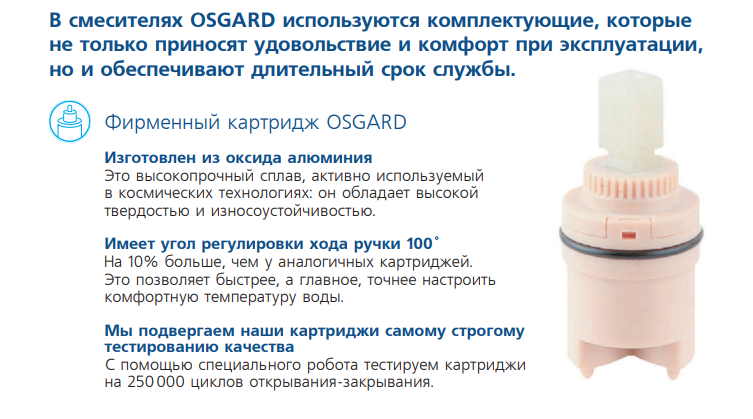 В смесителях OSGARD используются комплектующие, которые не только приносят удовольствие и комфорт при эксплуатации, но и обеспечивают длительный срок службы.

Фирменный картридж OSGARD

Изготовлен из оксида алюминия
Это высокопрочный сплав, активно используемый в космических технологиях: он обладает высокой твердостью и износоустойчивостью.

Имеет угол регулировки хода ручки 100˚
На 10% больше, чем у аналогичных картриджей. Это позволяет быстрее, а главное, точнее настроить комфортную температуру воды.

Мы подвергаем наши картриджи самому строгому тестированию качества
С помощью специального робота тестируем картриджи на 250 000 циклов открывания-закрывания.